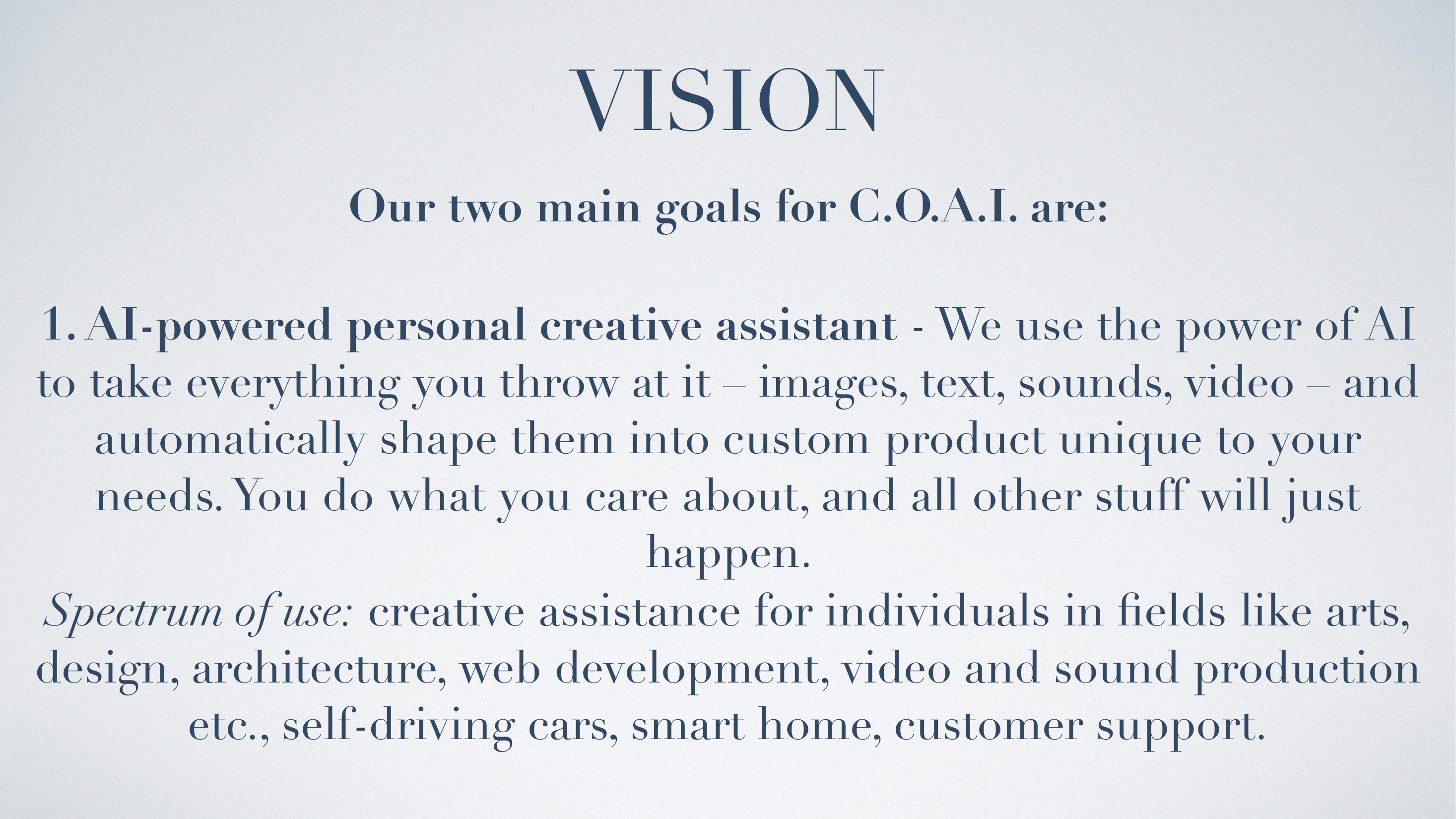 VISION

Our two main goals for C.O.A.I. are:

1. AI-powered personal creative assistant - We use the power of AI to take everything you throw at it – images, text, sounds, video – and automatically shape them into custom product unique to your needs. You do what you care about, and all other stuff will just happen.
Spectrum of use: creative assistance for individuals in fields like arts, design, architecture, web development, video and sound production etc., self-driving cars, smart home, customer support.